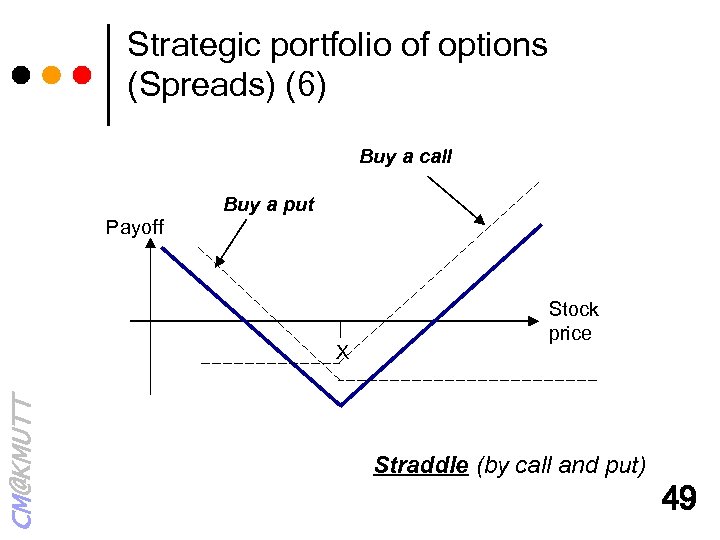 Strategic portfolio of options (Spreads) (6)

Buy a call

Buy a put

Payoff

Stock price

X

Straddle (by call and put)

CM@KMUTT

49